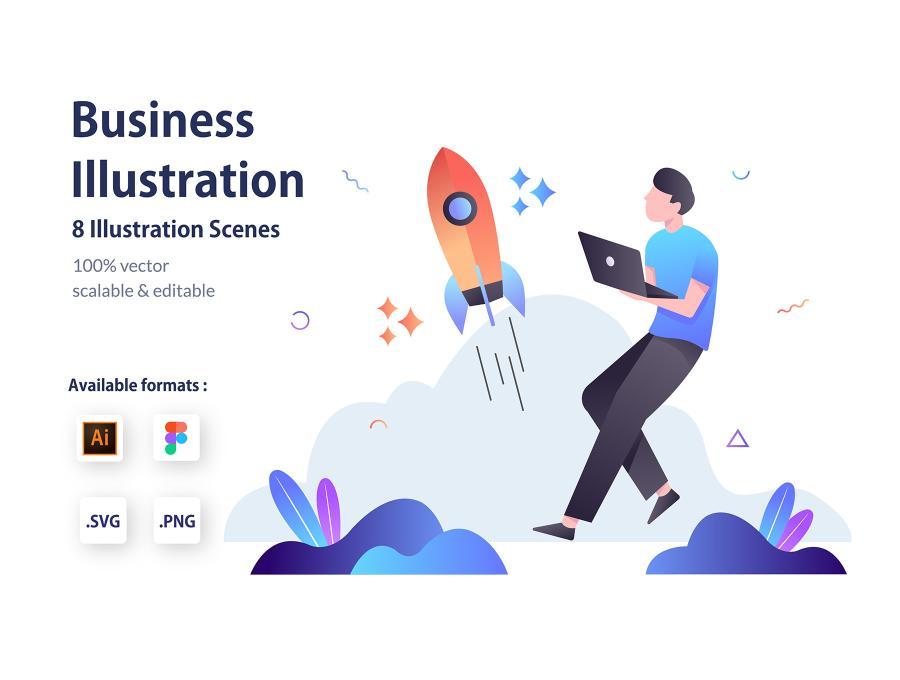 Business Illustration

8 Illustration Scenes

100% vector
scalable & editable

Available formats :

Ai

.SVG

.PNG